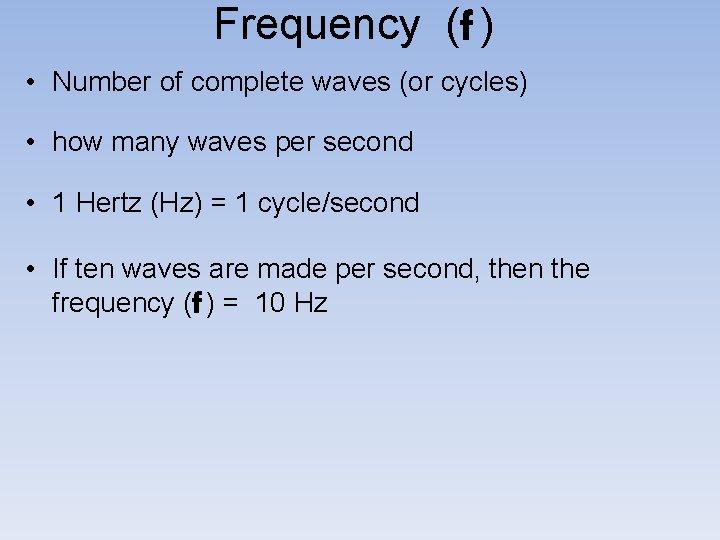 Frequency (f)

• Number of complete waves (or cycles)

• how many waves per second

• 1 Hertz (Hz) = 1 cycle/second

• If ten waves are made per second, then the frequency (f) = 10 Hz